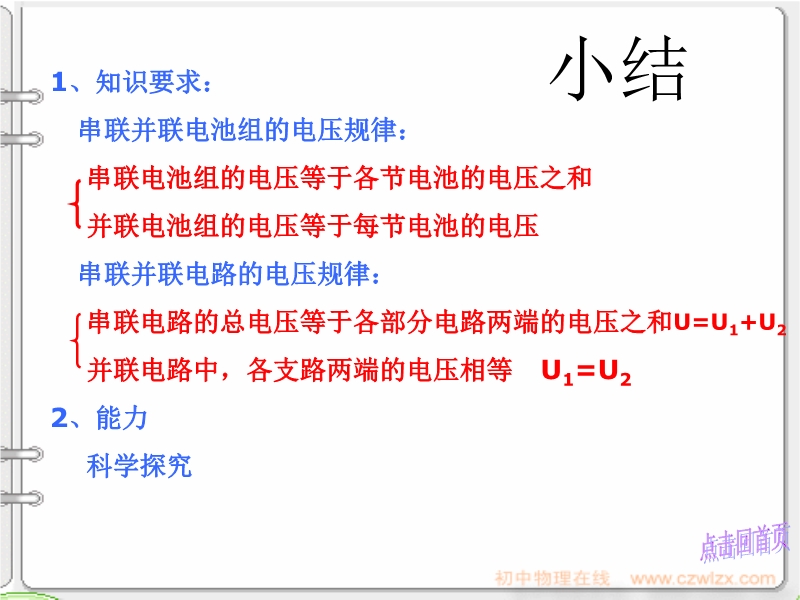 小结

1、知识要求：

串联并联电池组的电压规律：

串联电池组的电压等于各节电池的电压之和

并联电池组的电压等于每节电池的电压

串联并联电路的电压规律：

串联电路的总电压等于各部分电路两端的电压之和$U=U_1+U_2$

并联电路中，各支路两端的电压相等 $U_1=U_2$

2、能力

科学探究

点击回首页

初中物理在线 www.czwlzx.com